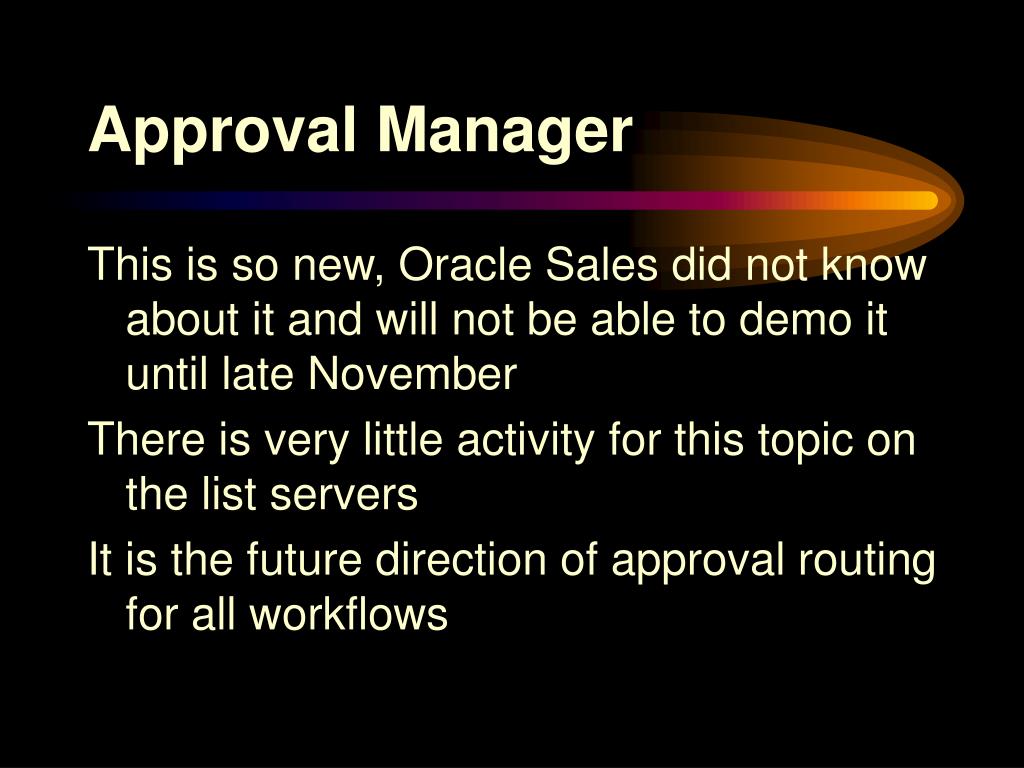 Approval Manager

This is so new, Oracle Sales did not know about it and will not be able to demo it until late November

There is very little activity for this topic on the list servers

It is the future direction of approval routing for all workflows